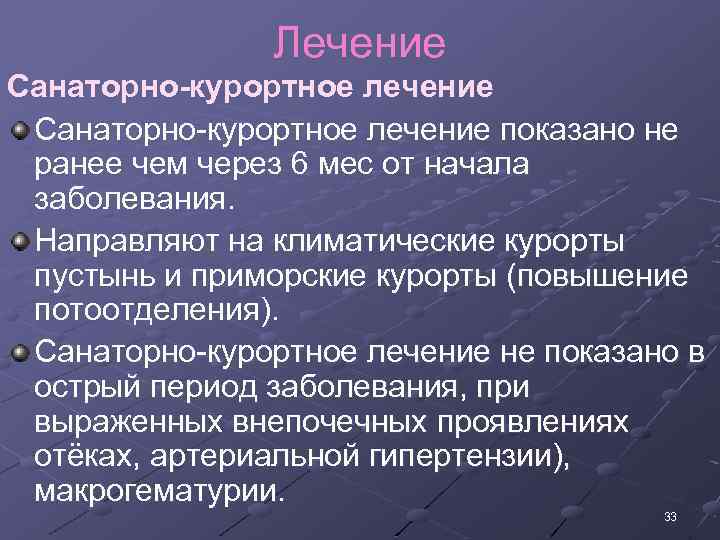 Лечение

Санаторно-курортное лечение

Санаторно-курортное лечение показано не ранее чем через 6 мес от начала заболевания.

Направляют на климатические курорты пустынь и приморские курорты (повышение потоотделения).

Санаторно-курортное лечение не показано в острый период заболевания, при выраженных внепочечных проявлениях отёках, артериальной гипертензии), макрогематурии.

33